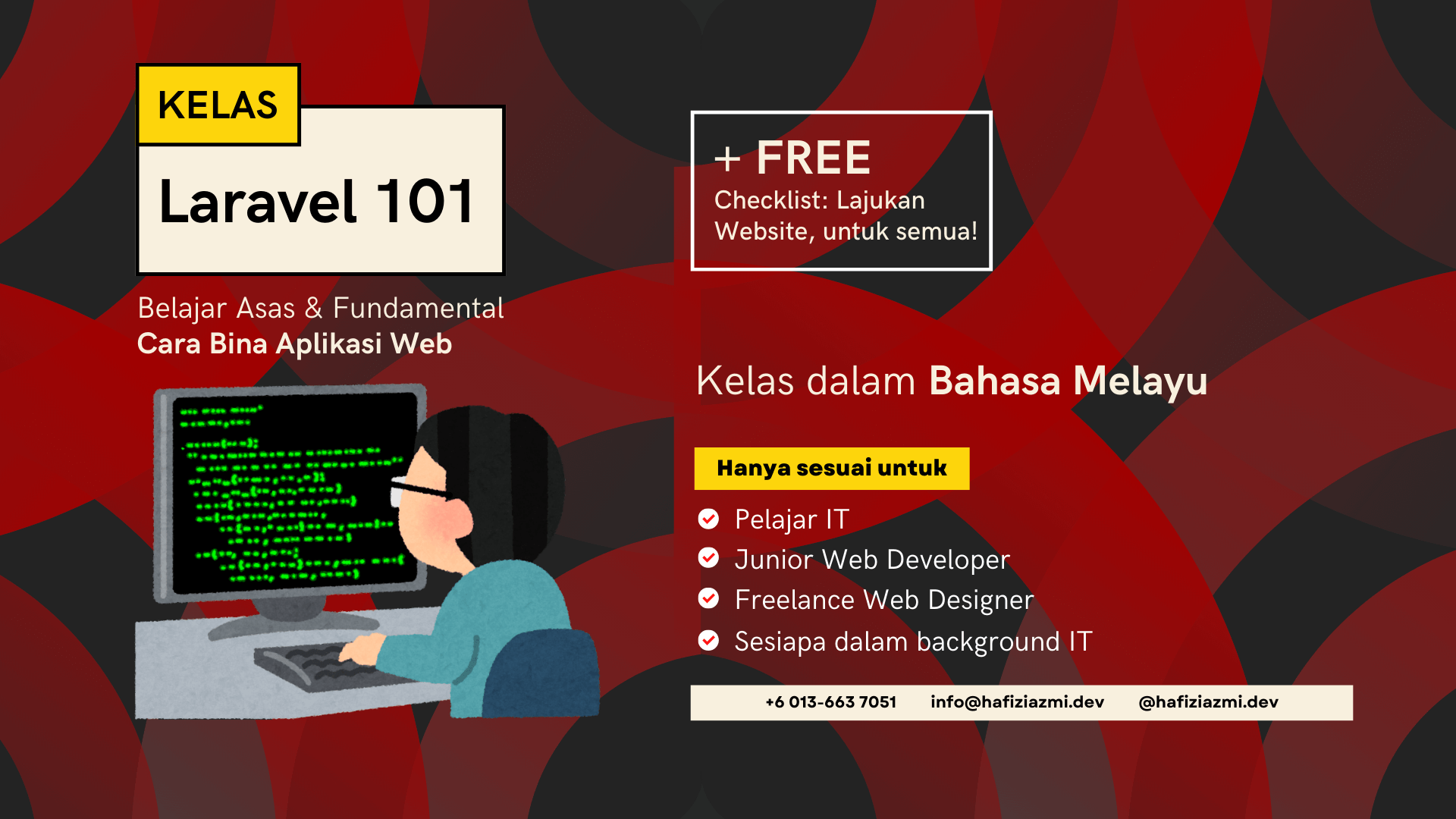 KELAS

Laravel 101

Belajar Asas & Fundamental
Cara Bina Aplikasi Web

+ FREE
Checklist: Lajukan Website, untuk semua!

Kelas dalam Bahasa Melayu

Hanya sesuai untuk

Pelajar IT
Junior Web Developer
Freelance Web Designer
Sesiapa dalam background IT

+6 013-663 7051 info@hafiziazmi.dev @hafiziazmi.dev